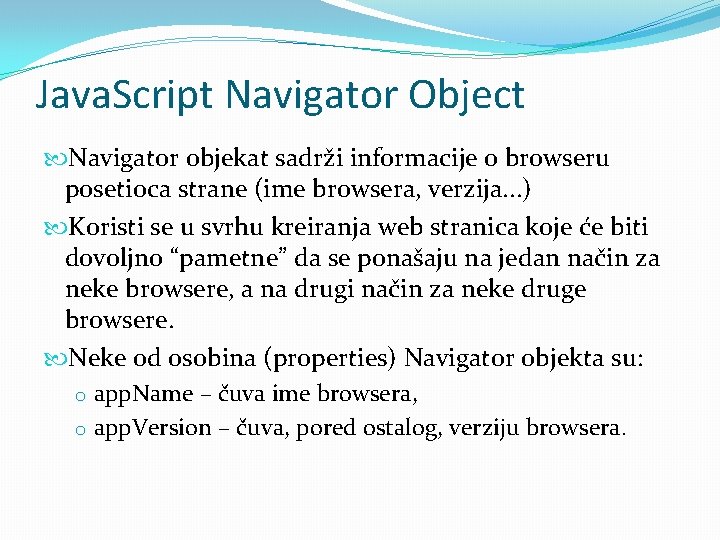 JavaScript Navigator Object

Navigator objekat sadrži informacije o browseru posetioca strane (ime browsera, verzija…)

Koristi se u svrhu kreiranja web stranica koje će biti dovoljno “pametne” da se ponašaju na jedan način za neke browsere, a na drugi način za neke druge browsere.

Neke od osobina (properties) Navigator objekta su:

o appName – čuva ime browsera,

o appVersion – čuva, pored ostalog, verziju browsera.